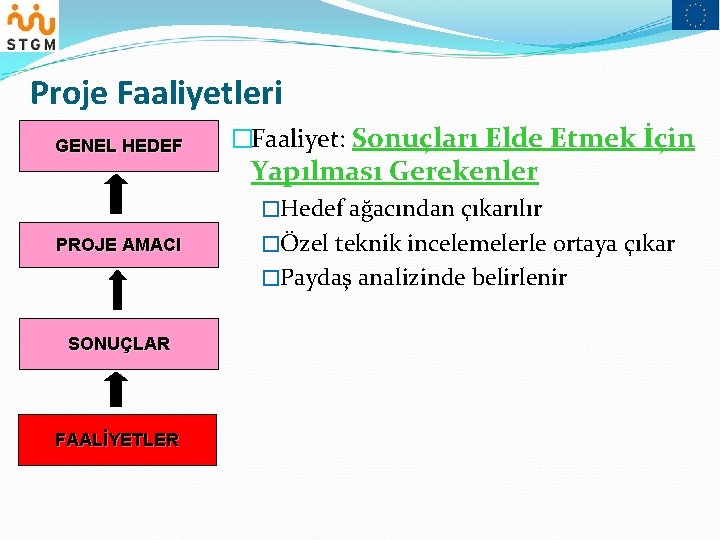 STGM

Proje Faaliyetleri

GENEL HEDEF

PROJE AMACI

SONUÇLAR

FAALİYETLER

□Faaliyet: Sonuçları Elde Etmek İçin Yapılması Gerekenler

□Hedef ağacından çıkarılır

□Özel teknik incelemelerle ortaya çıkar

□Paydaş analizinde belirlenir